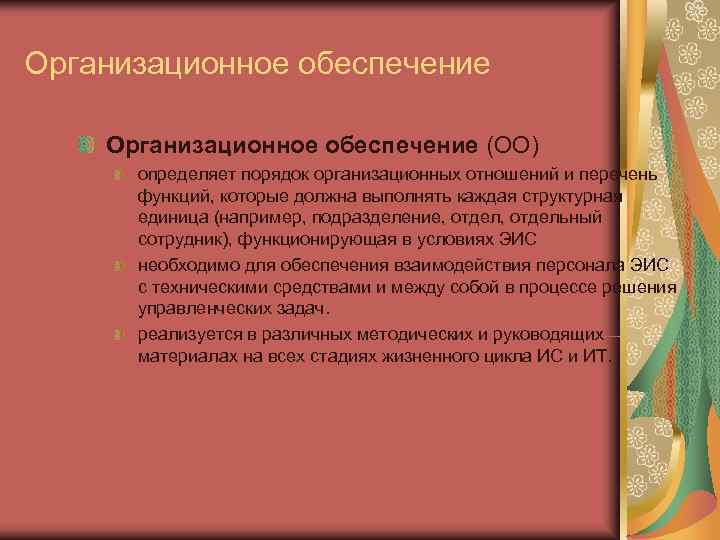 Организационное обеспечение

Организационное обеспечение (ОО)

определяет порядок организационных отношений и перечень функций, которые должна выполнять каждая структурная единица (например, подразделение, отдел, отдельный сотрудник), функционирующая в условиях ЭИС

необходимо для обеспечения взаимодействия персонала ЭИС с техническими средствами и между собой в процессе решения управленческих задач.

реализуется в различных методических и руководящих материалах на всех стадиях жизненного цикла ИС и ИТ.